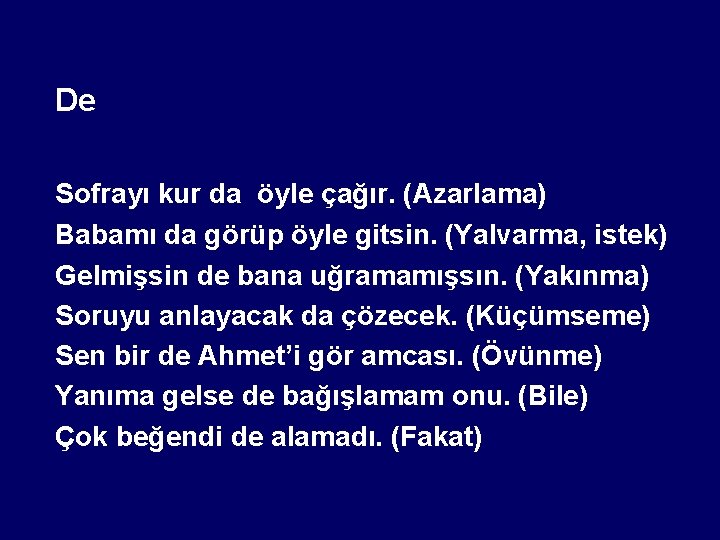 De

Sofrayı kur da öyle çağır. (Azarlama)
Babamı da görüp öyle gitsin. (Yalvarma, istek)
Gelmişsin de bana uğramamışsın. (Yakınma)
Soruyu anlayacak da çözecek. (Küçümseme)
Sen bir de Ahmet’i gör amcası. (Övünme)
Yanıma gelse de bağışlamam onu. (Bile)
Çok beğendi de alamadı. (Fakat)